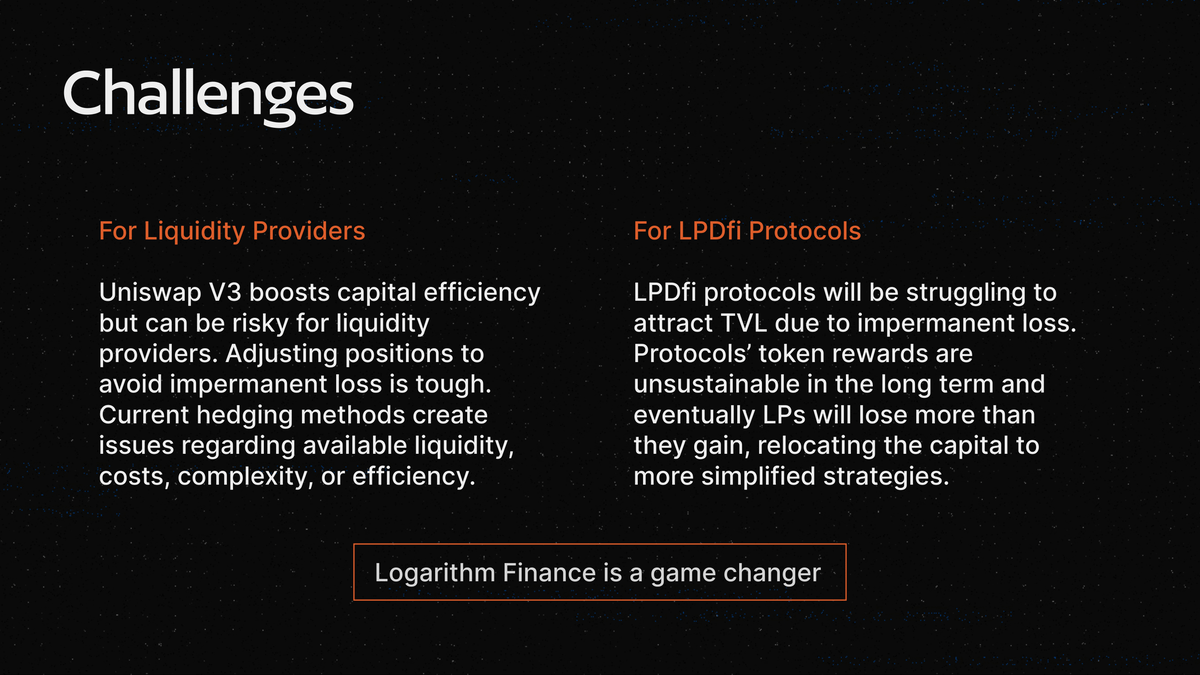 Challenges

For Liquidity Providers

Uniswap V3 boosts capital efficiency but can be risky for liquidity providers. Adjusting positions to avoid impermanent loss is tough. Current hedging methods create issues regarding available liquidity, costs, complexity, or efficiency.

For LPDfi Protocols

LPDfi protocols will be struggling to attract TVL due to impermanent loss. Protocols' token rewards are unsustainable in the long term and eventually LPs will lose more than they gain, relocating the capital to more simplified strategies.

Logarithm Finance is a game changer